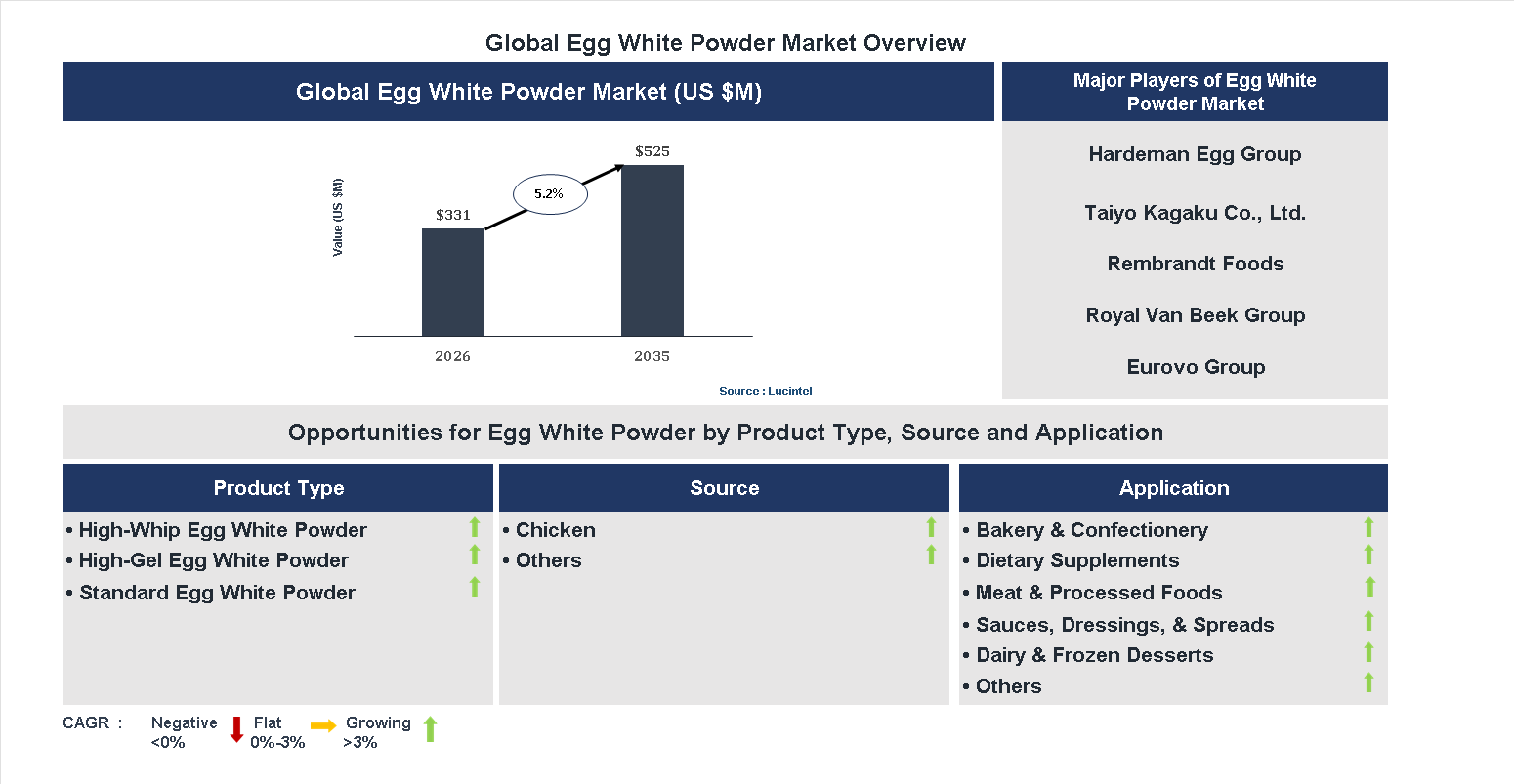 Global Egg White Powder Market Overview

Global Egg White Powder Market (US $M)

Value (US $M)

$331

5.2%

$525

2026

2035

Source : Lucintel

Major Players of Egg White Powder Market

Hardeman Egg Group

Taiyo Kagaku Co., Ltd.

Rembrandt Foods

Royal Van Beek Group

Eurovo Group

Opportunities for Egg White Powder by Product Type, Source and Application

Product Type

• High-Whip Egg White Powder
• High-Gel Egg White Powder
• Standard Egg White Powder

Source

• Chicken
• Others

Application

• Bakery & Confectionery
• Dietary Supplements
• Meat & Processed Foods
• Sauces, Dressings, & Spreads
• Dairy & Frozen Desserts
• Others

CAGR : Negative <0% Flat 0%-3% Growing >3%